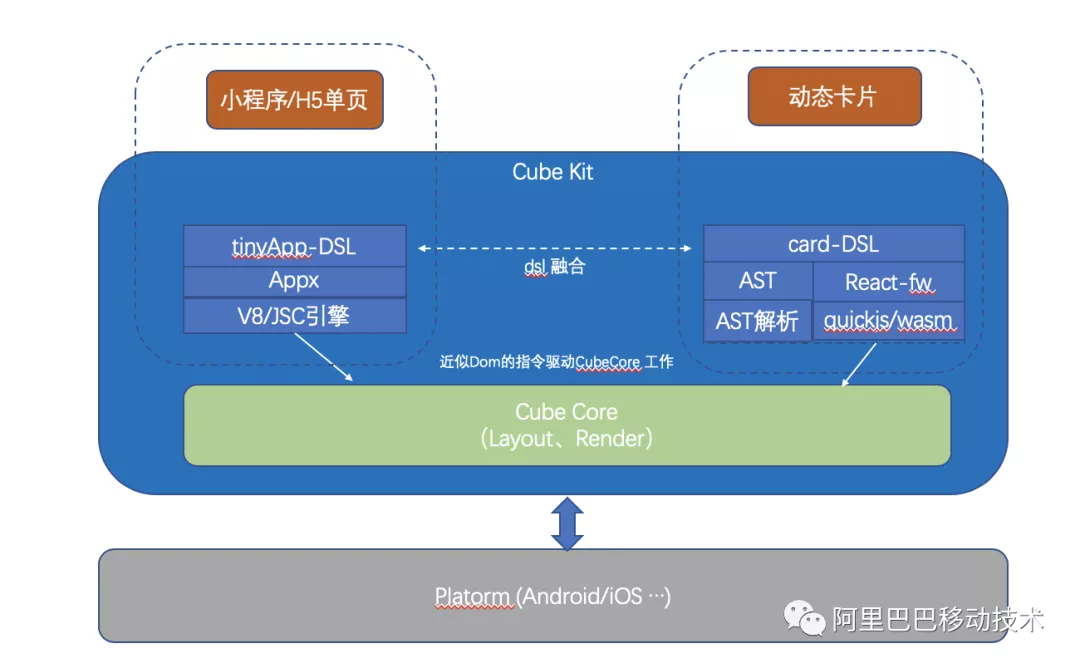 小程序/H5单页

动态卡片

Cube Kit

tinyApp-DSL

Appx

V8/JSC引擎

dsl 融合

card-DSL

AST

React-fw

AST解析

quickjs/wasm

近似Dom的指令驱动CubeCore 工作

Cube Core
(Layout、Render)

Platorm (Android/iOS …)

阿里巴巴移动技术